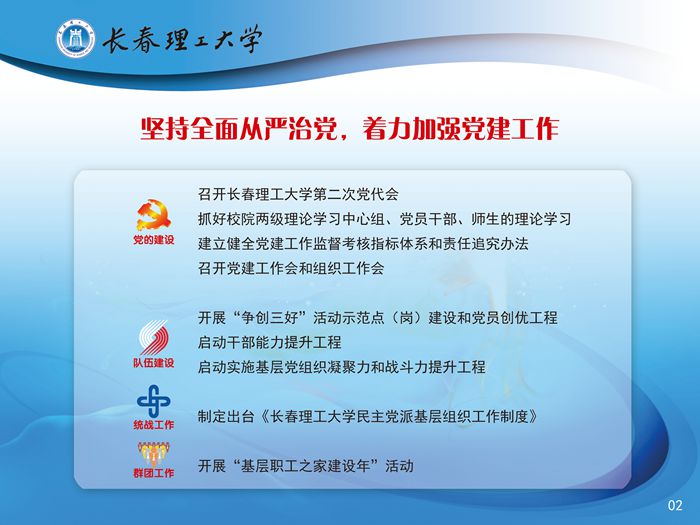 长春理工大学

坚持全面从严治党，着力加强党建工作

党的建设

召开长春理工大学第二次党代会
抓好校院两级理论学习中心组、党员干部、师生的理论学习
建立健全党建工作监督考核指标体系和责任追究办法
召开党建工作会和组织工作会

队伍建设

开展“争创三好”活动示范点（岗）建设和党员创优工程
启动干部能力提升工程
启动实施基层党组织凝聚力和战斗力提升工程

统战工作

制定出台《长春理工大学民主党派基层组织工作制度》

群团工作

开展“基层职工之家建设年”活动

02